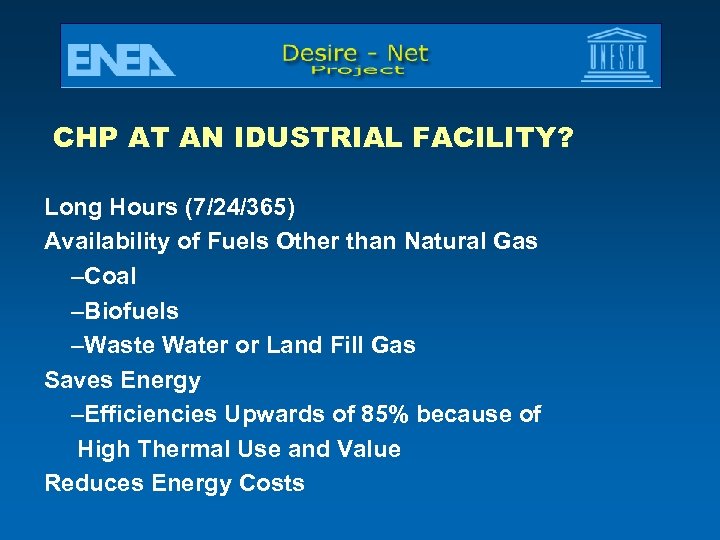 ENEA

Desire - Net
Project

UNESCO

CHP AT AN IDUSTRIAL FACILITY?

Long Hours (7/24/365)
Availability of Fuels Other than Natural Gas
–Coal
–Biofuels
–Waste Water or Land Fill Gas
Saves Energy
–Efficiencies Upwards of 85% because of High Thermal Use and Value
Reduces Energy Costs